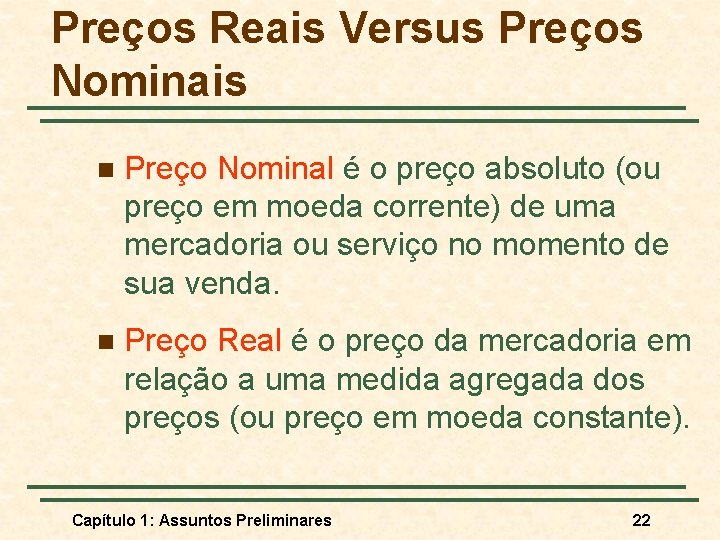 Preços Reais Versus Preços Nominais

Preço Nominal é o preço absoluto (ou preço em moeda corrente) de uma mercadoria ou serviço no momento de sua venda.

Preço Real é o preço da mercadoria em relação a uma medida agregada dos preços (ou preço em moeda constante).

Capítulo 1: Assuntos Preliminares

22